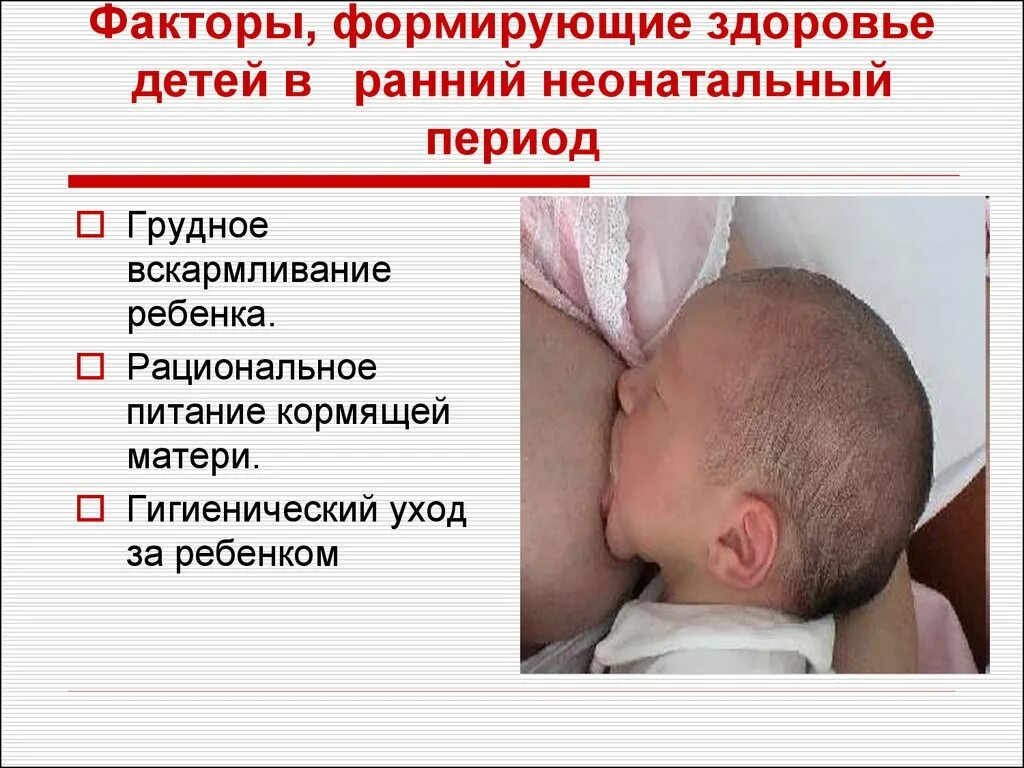 Факторы, формирующие здоровье детей в ранний неонатальный период

Грудное вскармливание ребенка.

Рациональное питание кормящей матери.

Гигиенический уход за ребенком